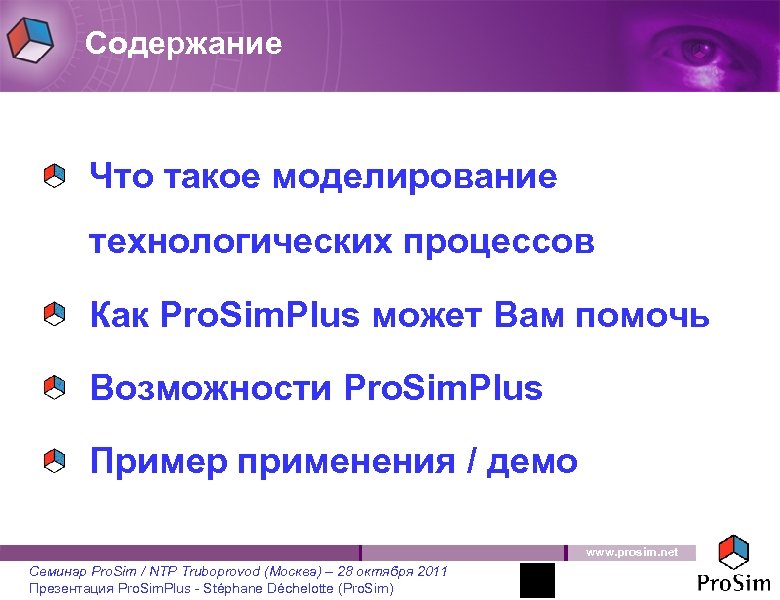 Содержание

Что такое моделирование технологических процессов

Как ProSimPlus может Вам помочь

Возможности ProSimPlus

Пример применения / демо

www.prosim.net

Семинар ProSim / NTP Truboprovod (Москва) – 28 октября 2011
Презентация ProSimPlus - Stéphane Déchelotte (ProSim)

ProSim